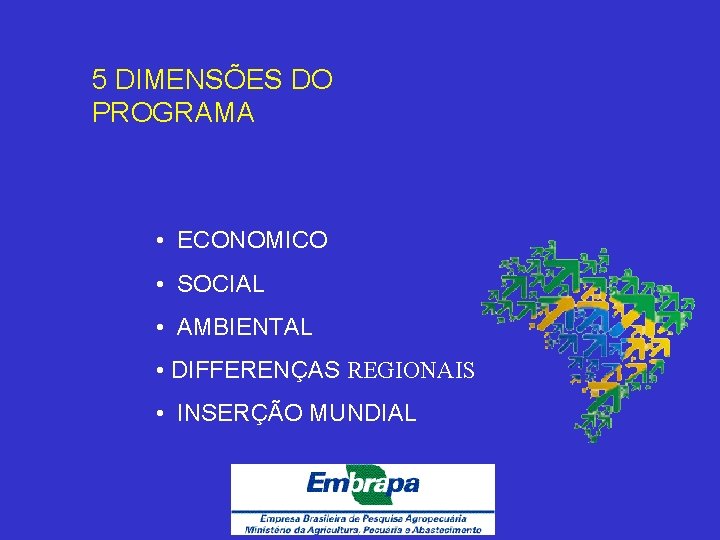 5 DIMENSÕES DO PROGRAMA

• ECONOMICO
• SOCIAL
• AMBIENTAL
• DIFFERENÇAS REGIONAIS
• INSERÇÃO MUNDIAL

Embrapa
Empresa Brasileira de Pesquisa Agropecuária
Ministério da Agricultura, Pecuária e Abastecimento